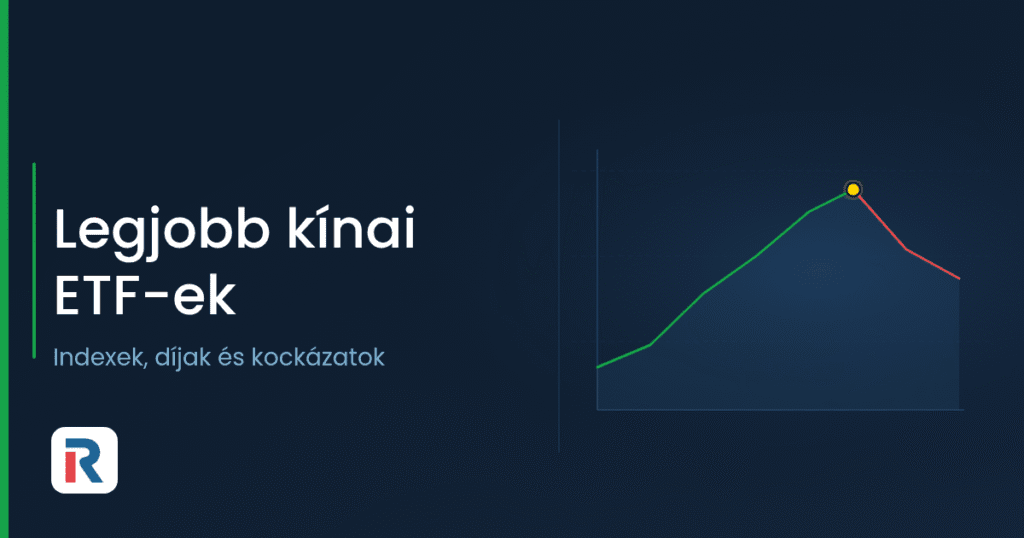 Legjobb kínai ETF-ek

Indexek, díjak és kockázatok

R